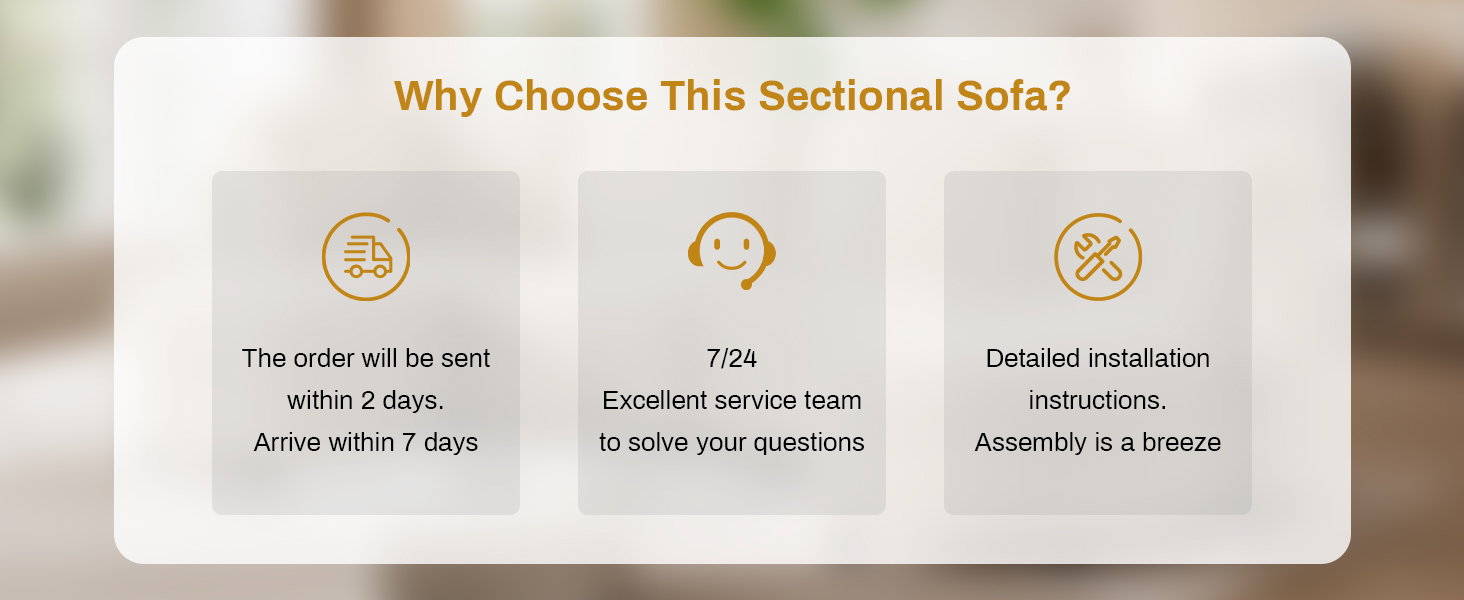 Why Choose This Sectional Sofa?

The order will be sent within 2 days.
Arrive within 7 days

7/24
Excellent service team to solve your questions

Detailed installation instructions.
Assembly is a breeze